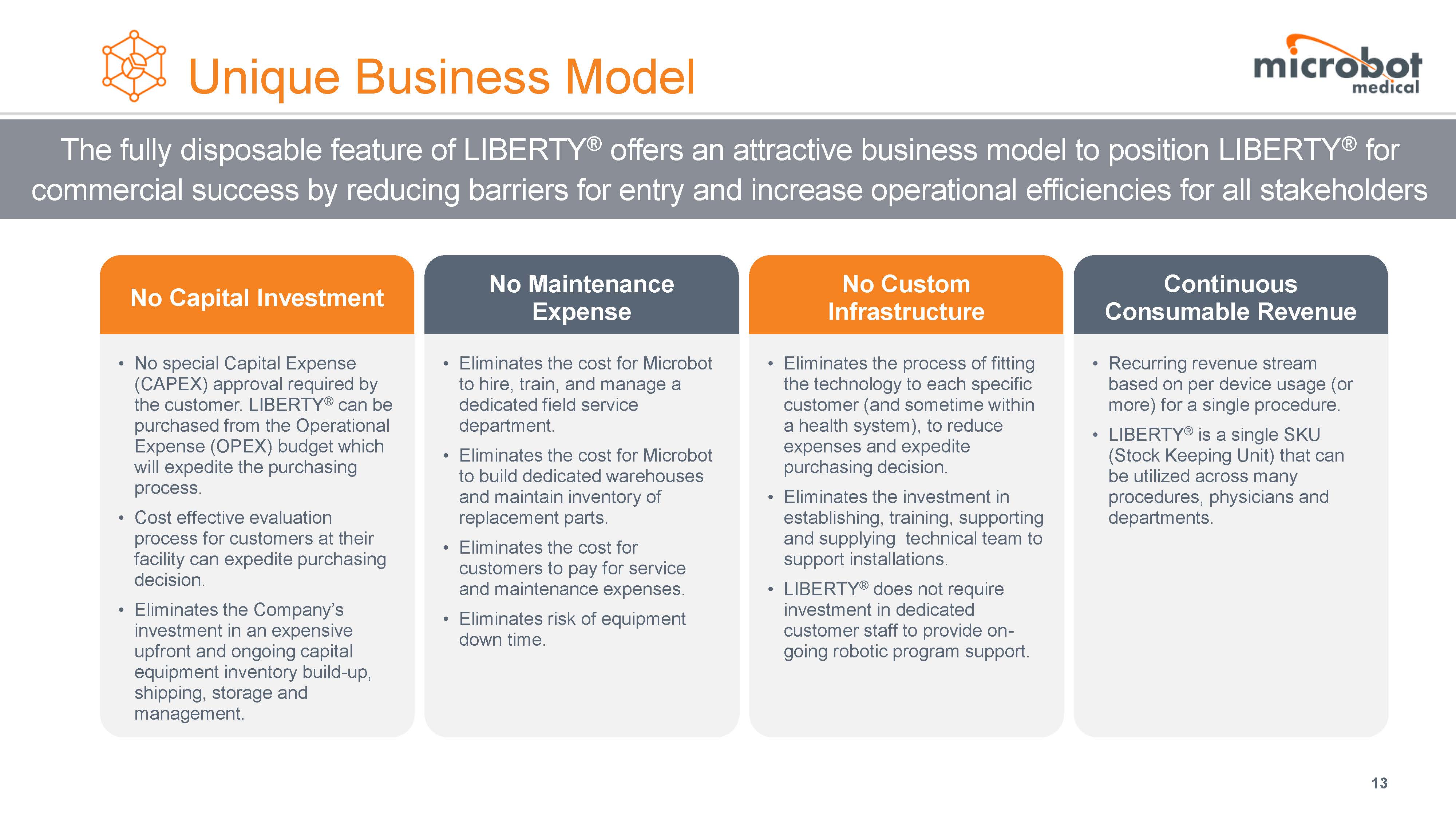 Unique Business Model

microbot medical

The fully disposable feature of LIBERTY® offers an attractive business model to position LIBERTY® for commercial success by reducing barriers for entry and increase operational efficiencies for all stakeholders

No Capital Investment

• No special Capital Expense (CAPEX) approval required by the customer. LIBERTY® can be purchased from the Operational Expense (OPEX) budget which will expedite the purchasing process.

• Cost effective evaluation process for customers at their facility can expedite purchasing decision.

• Eliminates the Company's investment in an expensive upfront and ongoing capital equipment inventory build-up, shipping, storage and management.

No Maintenance Expense

• Eliminates the cost for Microbot to hire, train, and manage a dedicated field service department.

• Eliminates the cost for Microbot to build dedicated warehouses and maintain inventory of replacement parts.

• Eliminates the cost for customers to pay for service and maintenance expenses.

• Eliminates risk of equipment down time.

No Custom Infrastructure

• Eliminates the process of fitting the technology to each specific customer (and sometime within a health system), to reduce expenses and expedite purchasing decision.

• Eliminates the investment in establishing, training, supporting and supplying technical team to support installations.

• LIBERTY® does not require investment in dedicated customer staff to provide on-going robotic program support.

Continuous Consumable Revenue

• Recurring revenue stream based on per device usage (or more) for a single procedure.

• LIBERTY® is a single SKU (Stock Keeping Unit) that can be utilized across many procedures, physicians and departments.

13